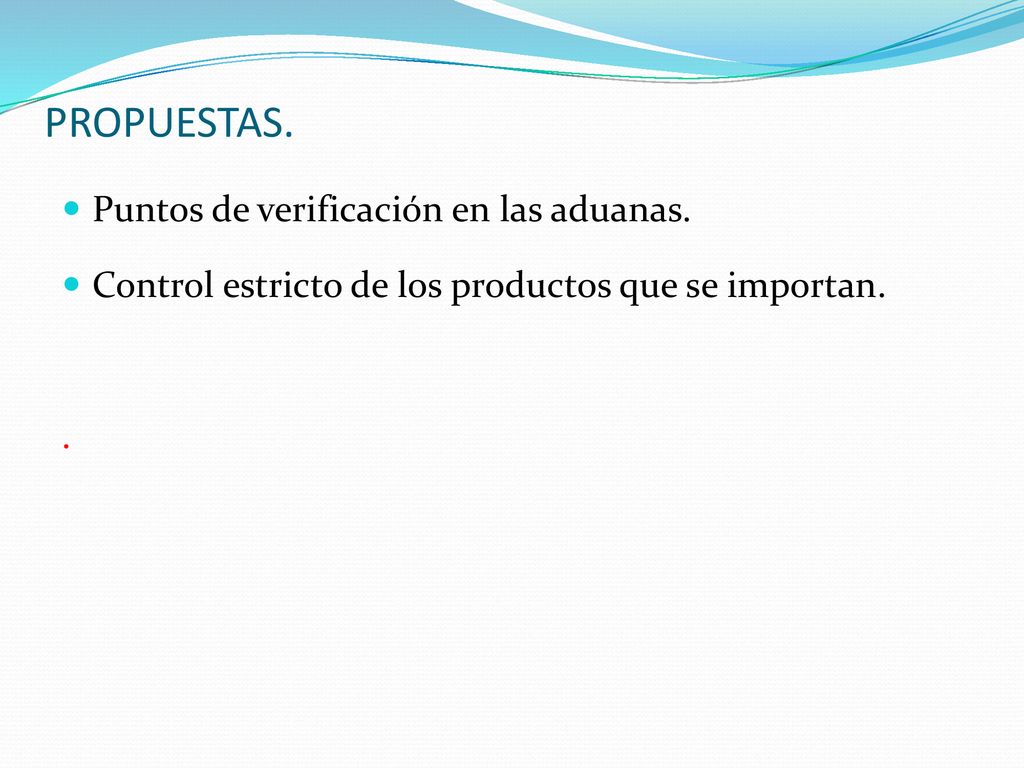 PROPUESTAS.

Puntos de verificación en las aduanas.

Control estricto de los productos que se importan.

.